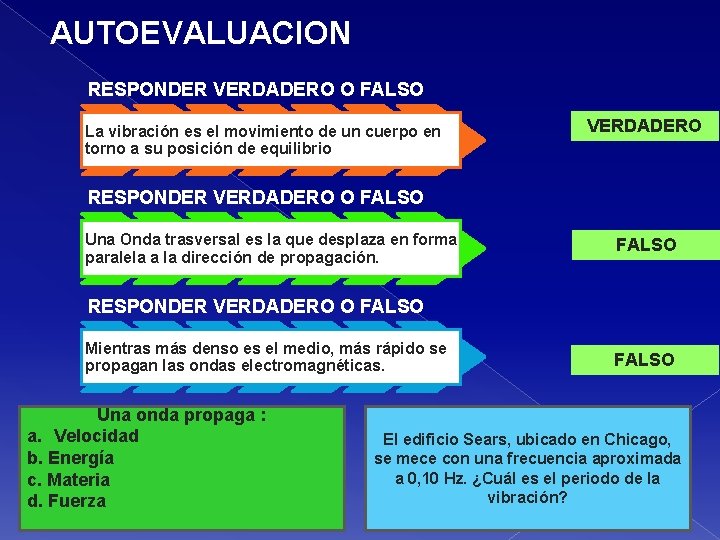 AUTOEVALUACION

RESPONDER VERDADERO O FALSO

La vibración es el movimiento de un cuerpo en torno a su posición de equilibrio

VERDADERO

RESPONDER VERDADERO O FALSO

Una Onda trasversal es la que desplaza en forma paralela a la dirección de propagación.

FALSO

RESPONDER VERDADERO O FALSO

Mientras más denso es el medio, más rápido se propagan las ondas electromagnéticas.

FALSO

Una onda propaga :
a. Velocidad
b. Energía
c. Materia
d. Fuerza

El edificio Sears, ubicado en Chicago, se mece con una frecuencia aproximada a 0,10 Hz. ¿Cuál es el periodo de la vibración?